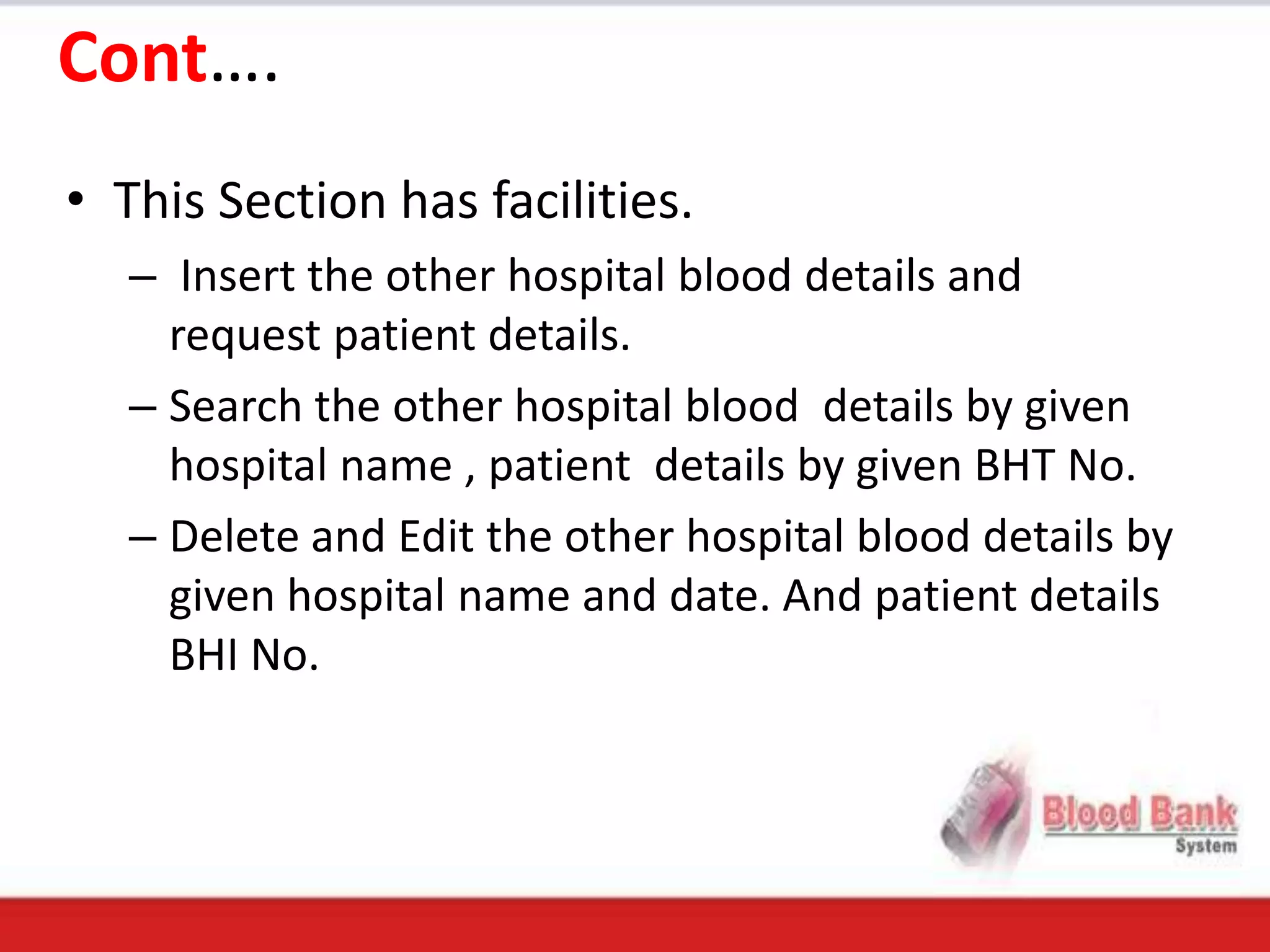 Cont….

• This Section has facilities.

– Insert the other hospital blood details and request patient details.

– Search the other hospital blood details by given hospital name , patient details by given BHT No.

– Delete and Edit the other hospital blood details by given hospital name and date. And patient details BHI No.

Blood Bank
System